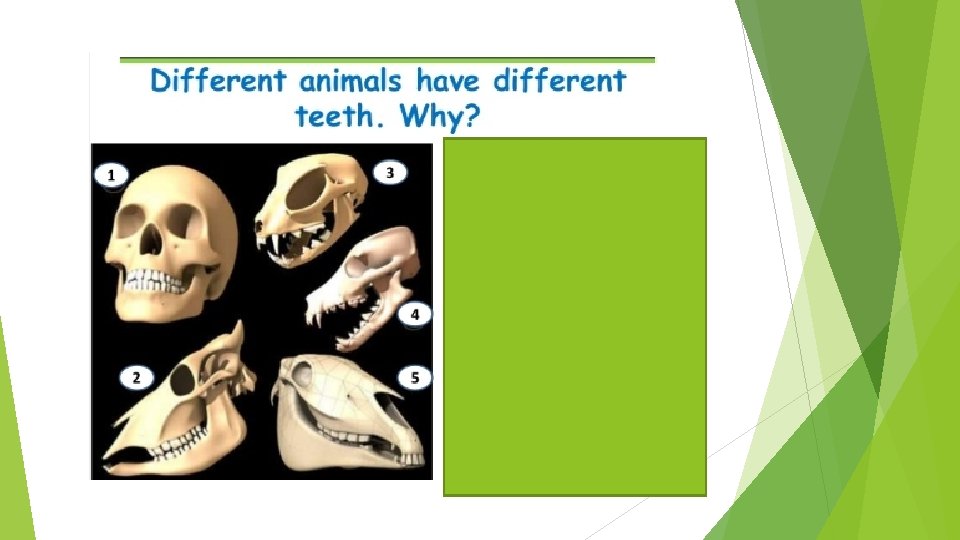 Different animals have different teeth. Why?

1

3

4

2

5